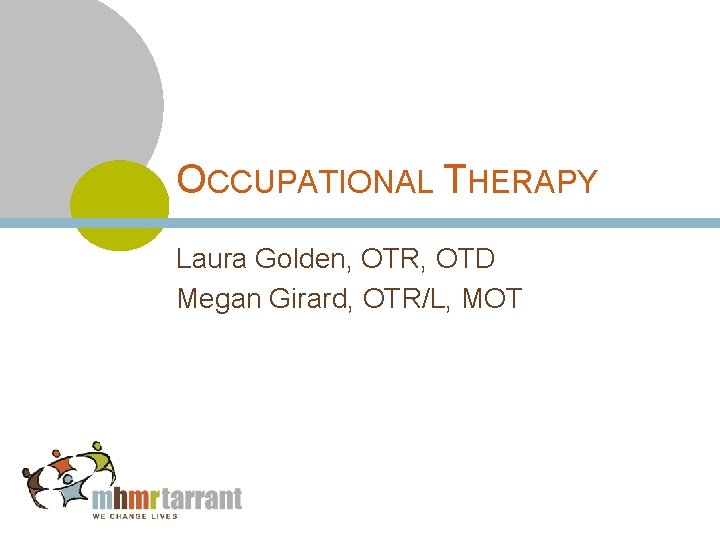 OCCUPATIONAL THERAPY

Laura Golden, OTR, OTD
Megan Girard, OTR/L, MOT

mhmrtarrant
WE CHANGE LIVES